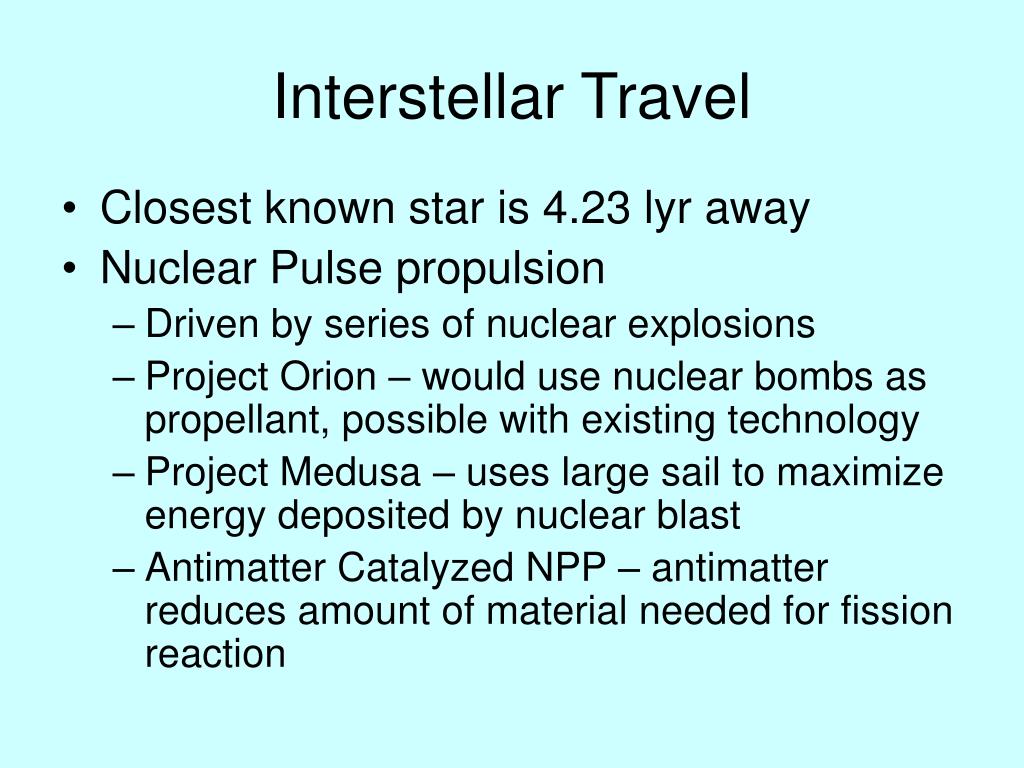 Interstellar Travel

• Closest known star is 4.23 lyr away
• Nuclear Pulse propulsion
– Driven by series of nuclear explosions
– Project Orion – would use nuclear bombs as propellant, possible with existing technology
– Project Medusa – uses large sail to maximize energy deposited by nuclear blast
– Antimatter Catalyzed NPP – antimatter reduces amount of material needed for fission reaction